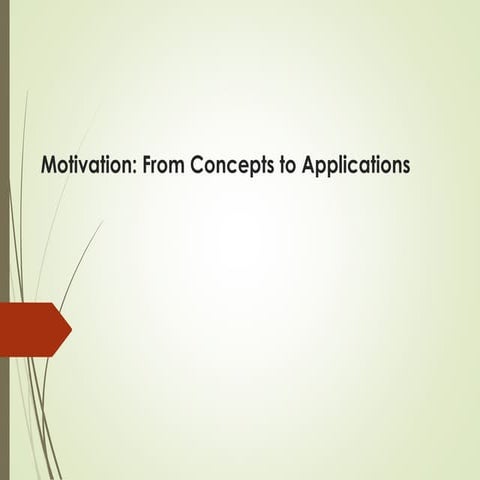 Motivation: From Concepts to Applications